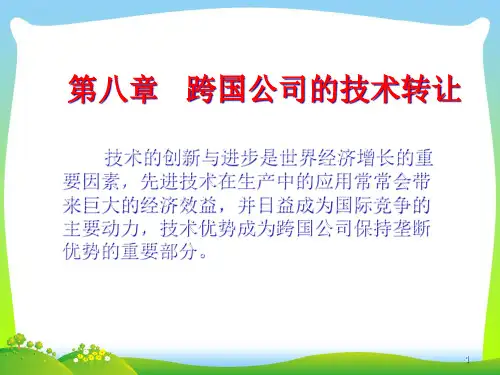 第八章 跨国公司的技术转让

技术的创新与进步是世界经济增长的重要因素，先进技术在生产中的应用常常会带来巨大的经济效益，并日益成为国际竞争的主要动力，技术优势成为跨国公司保持垄断优势的重要部分。

1